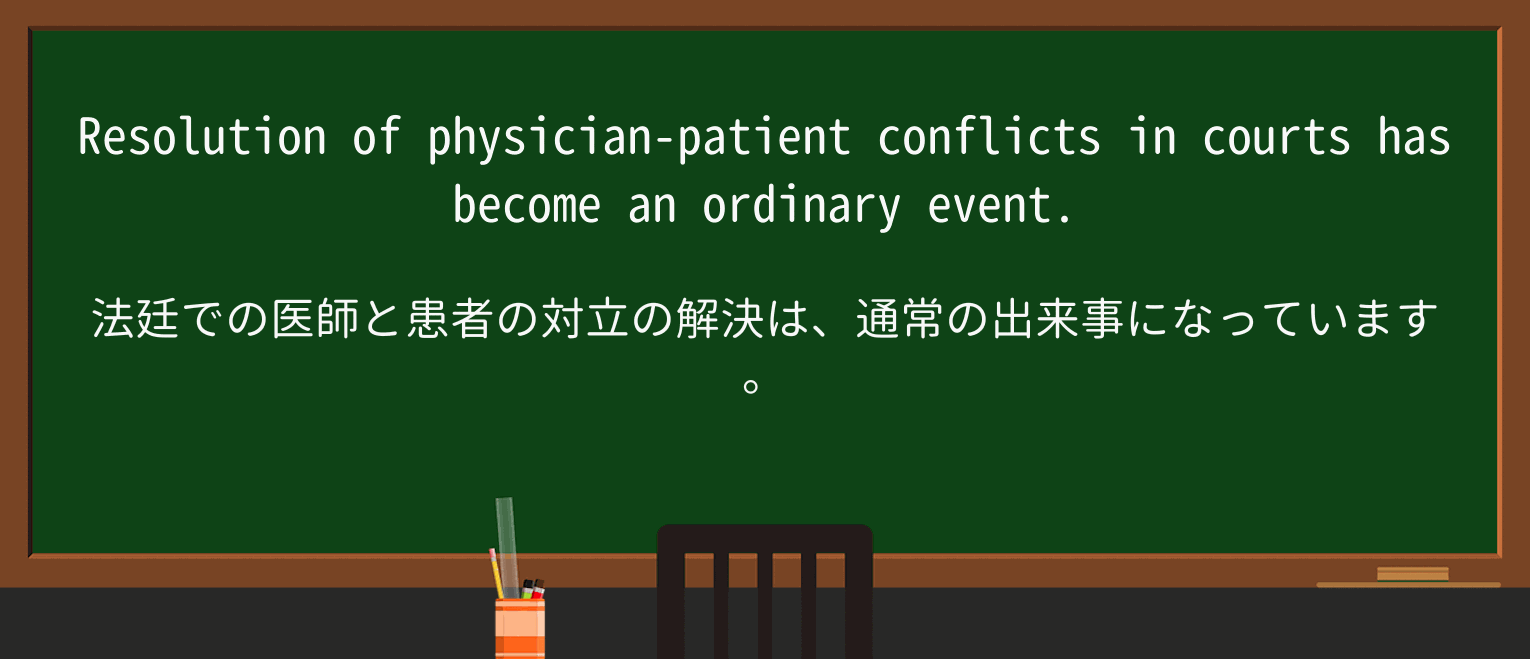 Resolution of physician-patient conflicts in courts has become an ordinary event.

法廷での医師と患者の対立の解決は、通常の出来事になっています。